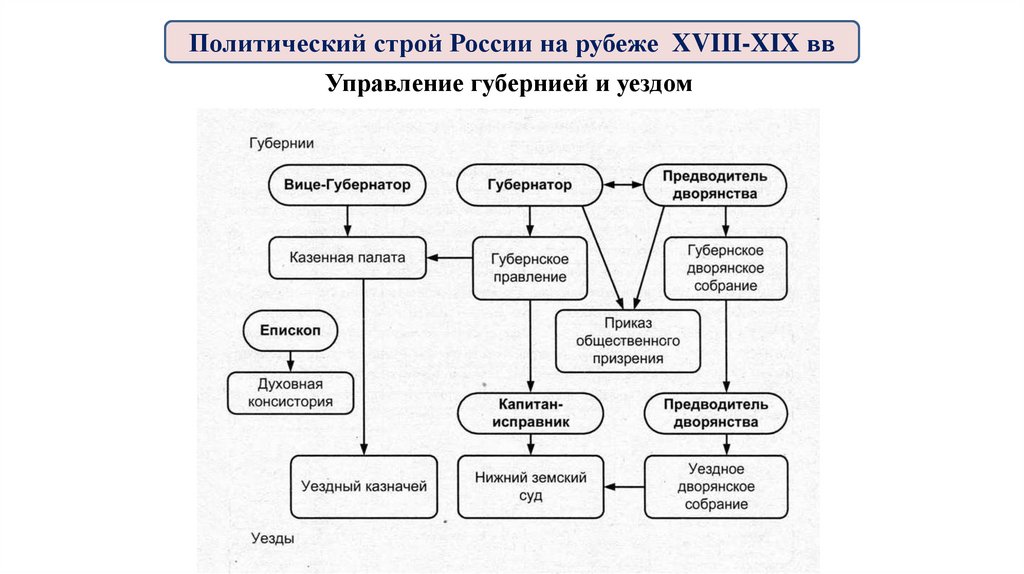 Политический строй России на рубеже XVIII-XIX вв

Управление губернией и уездом

Губернии

Вице-Губернатор

Губернатор

Предводитель дворянства

Казенная палата

Губернское правление

Губернское дворянское собрание

Епископ

Приказ общественного призрения

Духовная консистория

Капитан-исправник

Предводитель дворянства

Уездный казначей

Нижний земский суд

Уездное дворянское собрание

Уезды